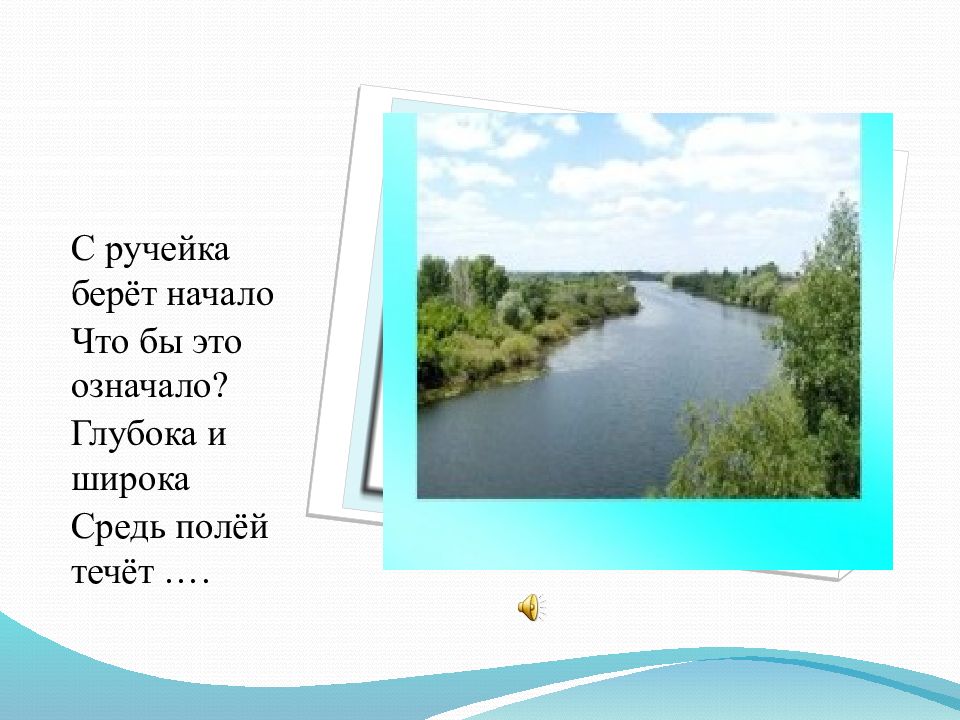 С ручейка берёт начало
Что бы это означало?
Глубока и широка
Средь полёй течёт ….